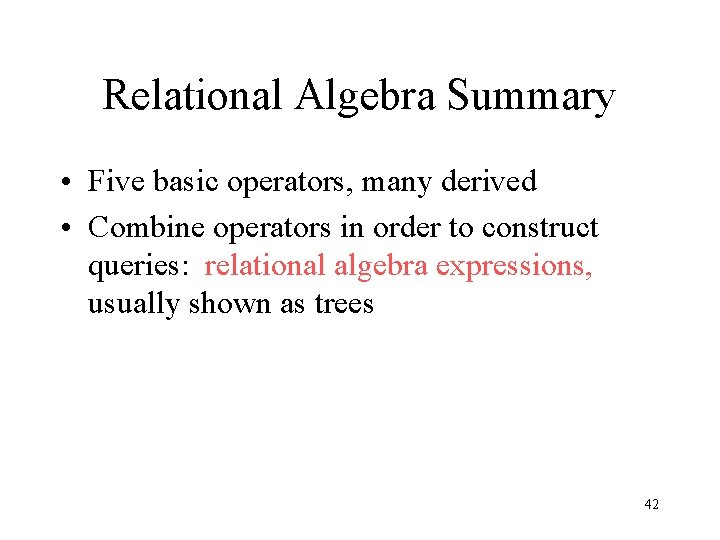 Relational Algebra Summary

• Five basic operators, many derived

• Combine operators in order to construct queries: relational algebra expressions, usually shown as trees

42